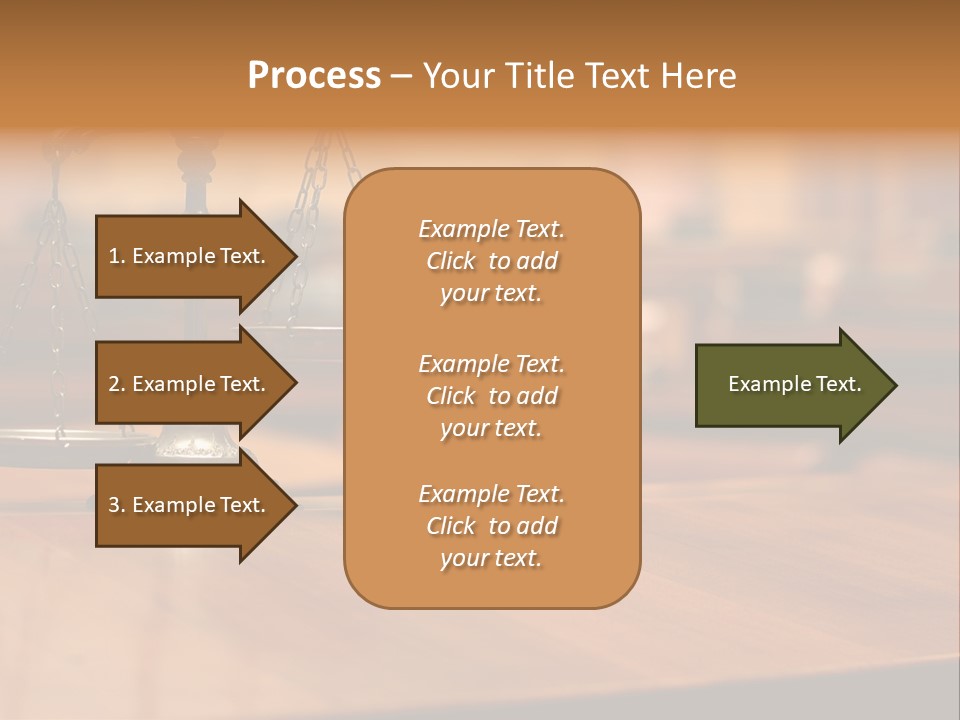 Process – Your Title Text Here

1. Example Text.

2. Example Text.

3. Example Text.

Example Text. Click to add your text.

Example Text. Click to add your text.

Example Text. Click to add your text.

Example Text.